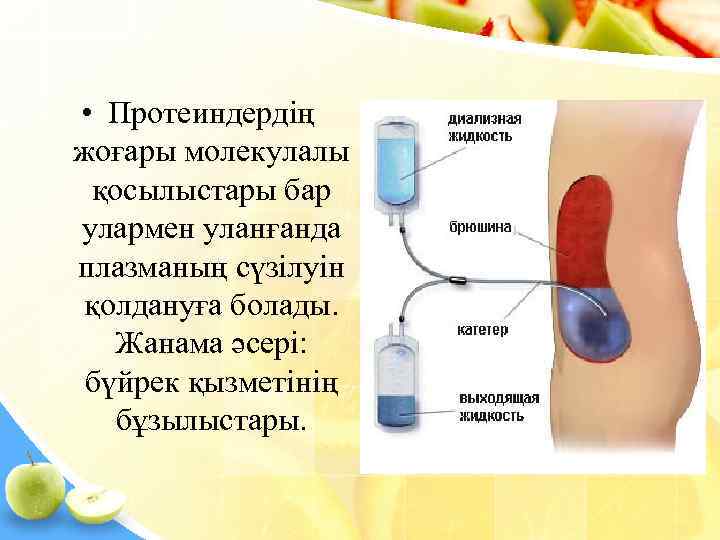 • Протеиндердің жоғары молекулалы қосылыстары бар улармен уланғанда плазманың сүзілуін қолдануға болады. Жанама әсері: бүйрек қызметінің бұзылыстары.

диализная жидкость

брюшина

катетер

выходящая жидкость